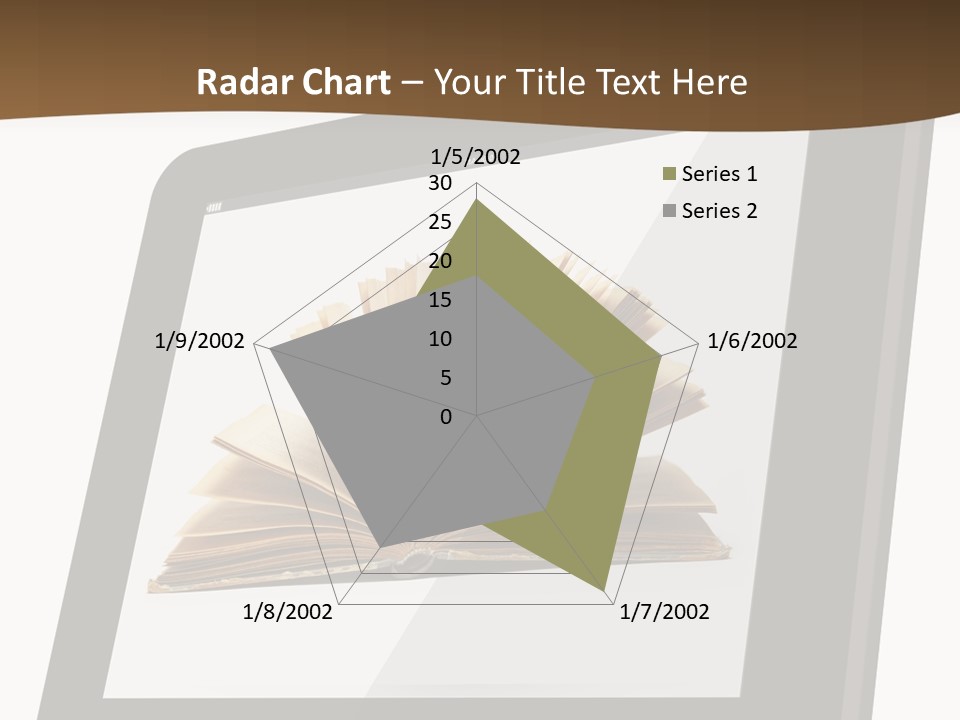 Radar Chart – Your Title Text Here

1/5/2002
30
25
20
15
10
5
0
1/6/2002
1/7/2002
1/8/2002
1/9/2002

Series 1
Series 2